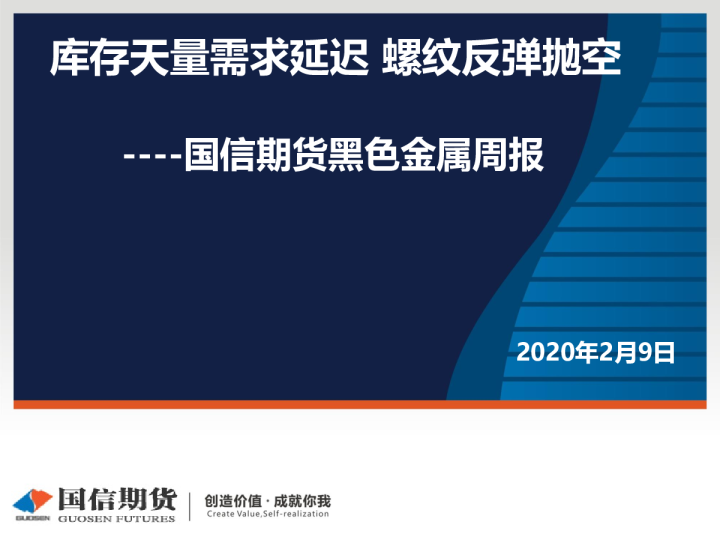 库存天量需求延迟 螺纹反弹抛空

----国信期货黑色金属周报

2020年2月9日

GUOSEN 国信期货 GUOSEN FUTURES

创造价值 · 成就你我
Create Value,Self-realization